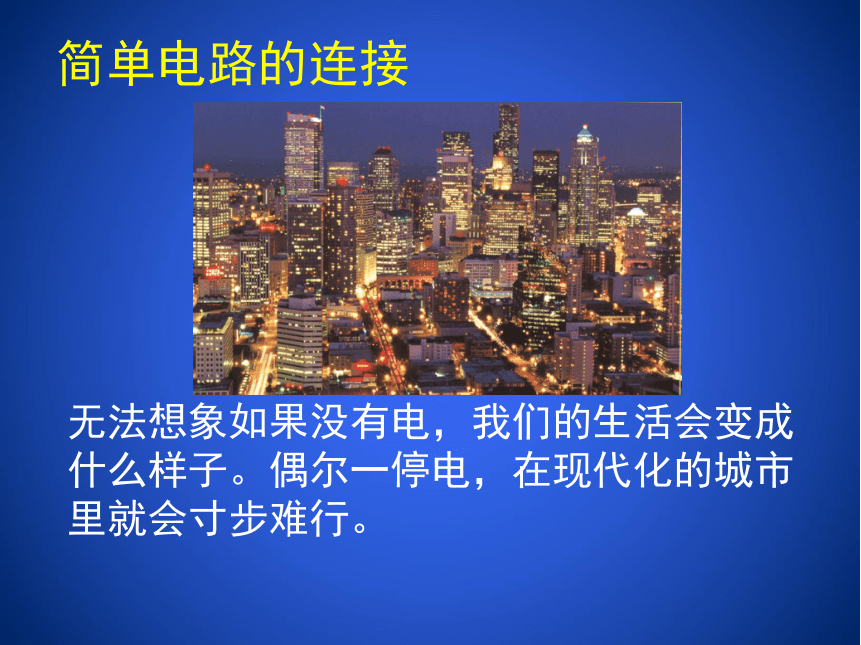 简单电路的连接

无法想象如果没有电，我们的生活会变成什么样子。偶尔一停电，在现代化的城市里就会寸步难行。